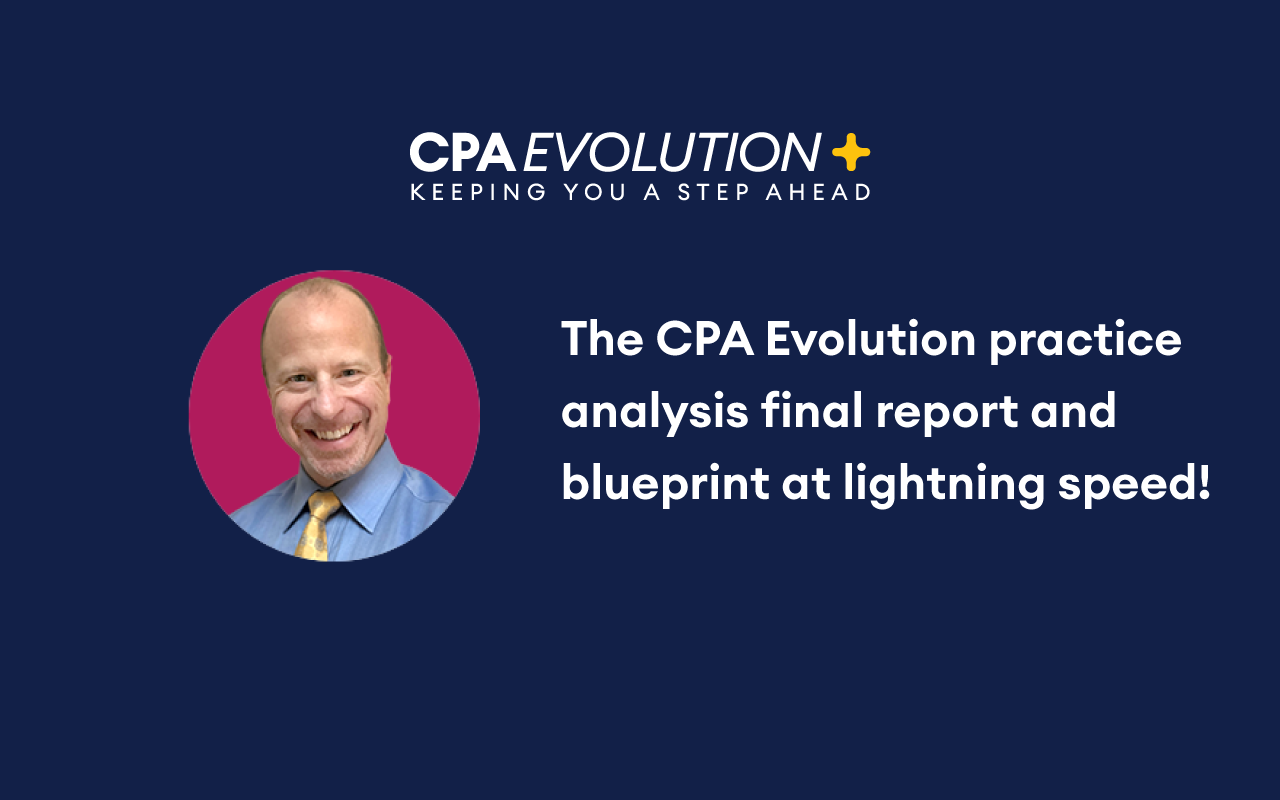 CPA EVOLUTION
KEEPING YOU A STEP AHEAD

The CPA Evolution practice analysis final report and blueprint at lightning speed!